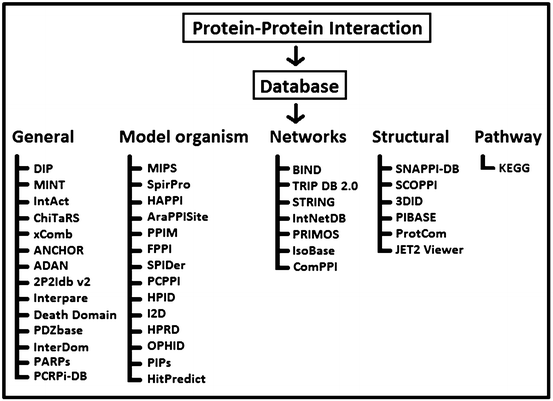 Protein-Protein Interaction

Database

General
DIP
MINT
IntAct
ChiTaRS
xComb
ANCHOR
ADAN
2P2Idb v2
Interpare
Death Domain
PDZbase
InterDom
PARPs
PCRPi-DB

Model organism
MIPS
SpirPro
HAPPI
AraPPISite
PPIM
FPPI
SPIDer
PCPPI
HPID
I2D
HPRD
OPHID
PIPs
HitPredict

Networks
BIND
TRIP DB 2.0
STRING
IntNetDB
PRIMOS
IsoBase
ComPPI

Structural
SNAPPI-DB
SCOPPI
3DID
PIBASE
ProtCom
JET2 Viewer

Pathway
KEGG